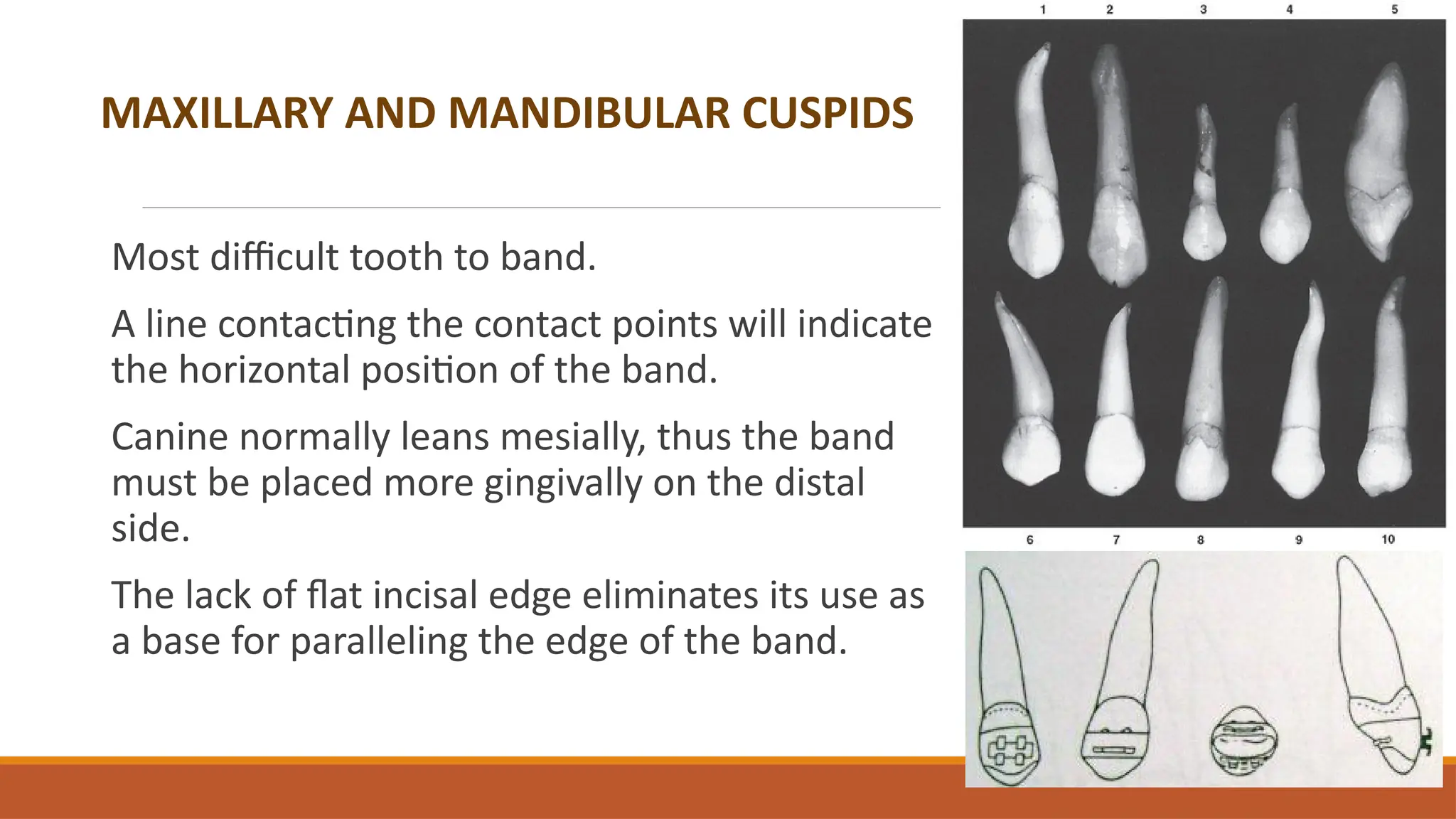 MAXILLARY AND MANDIBULAR CUSPIDS

Most difficult tooth to band.

A line contacting the contact points will indicate the horizontal position of the band.

Canine normally leans mesially, thus the band must be placed more gingivally on the distal side.

The lack of flat incisal edge eliminates its use as a base for paralleling the edge of the band.

1 2 3 4 5

6 7 8 9 10